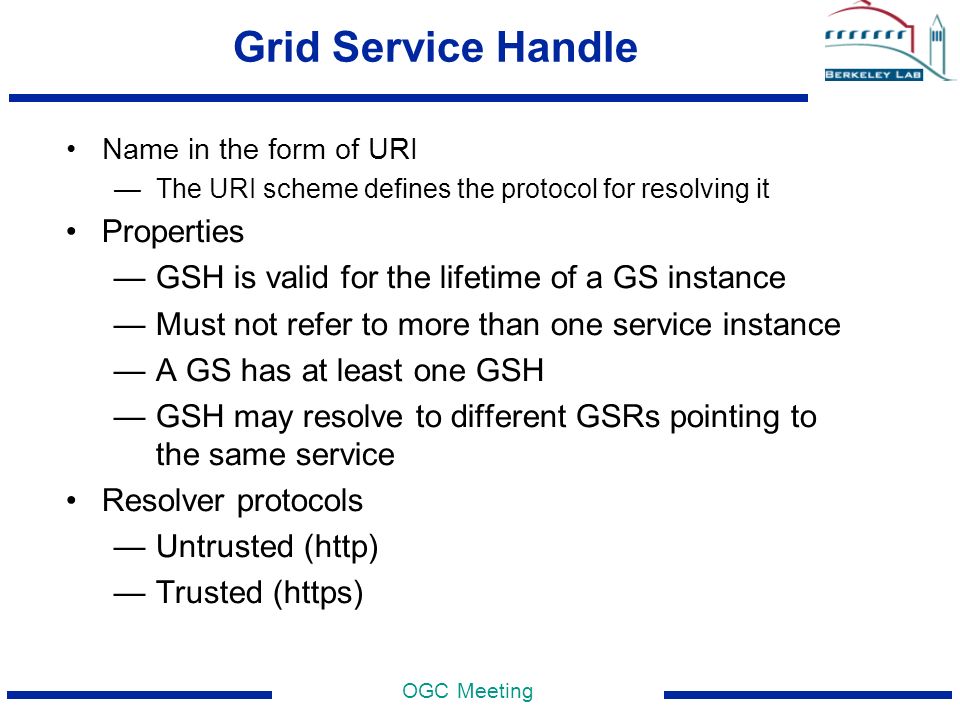 Grid Service Handle

BERKELEY LAB

• Name in the form of URI
— The URI scheme defines the protocol for resolving it
• Properties
— GSH is valid for the lifetime of a GS instance
— Must not refer to more than one service instance
— A GS has at least one GSH
— GSH may resolve to different GSRs pointing to the same service
• Resolver protocols
— Untrusted (http)
— Trusted (https)

OGC Meeting